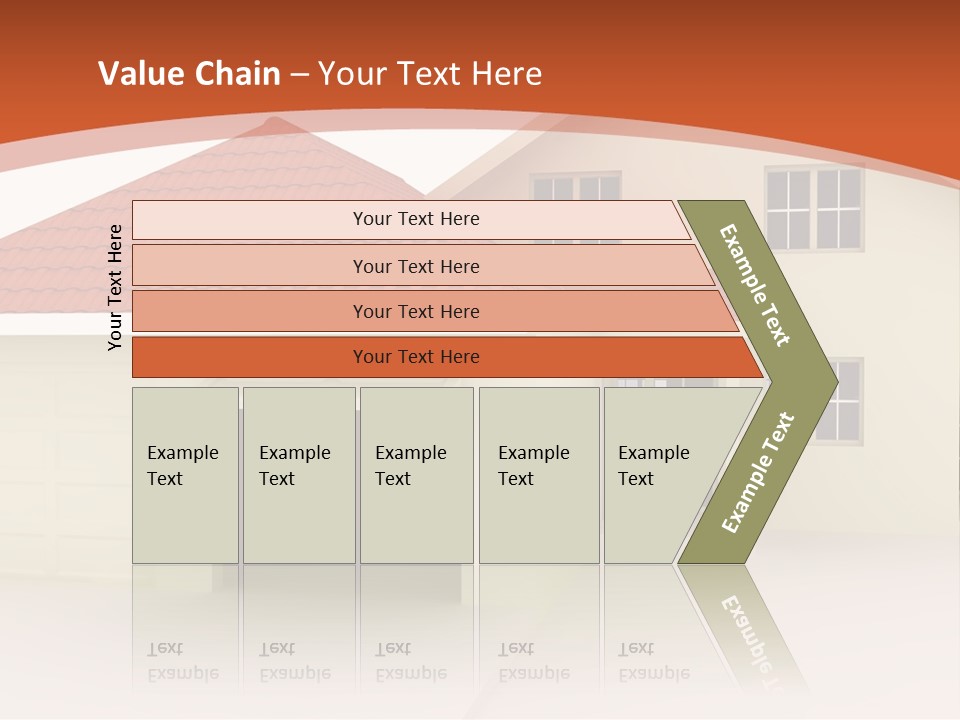 Value Chain – Your Text Here

Your Text Here

Your Text Here

Your Text Here

Your Text Here

Your Text Here

Example Text

Example Text

Example Text

Example Text

Example Text

Example Text

Example Text